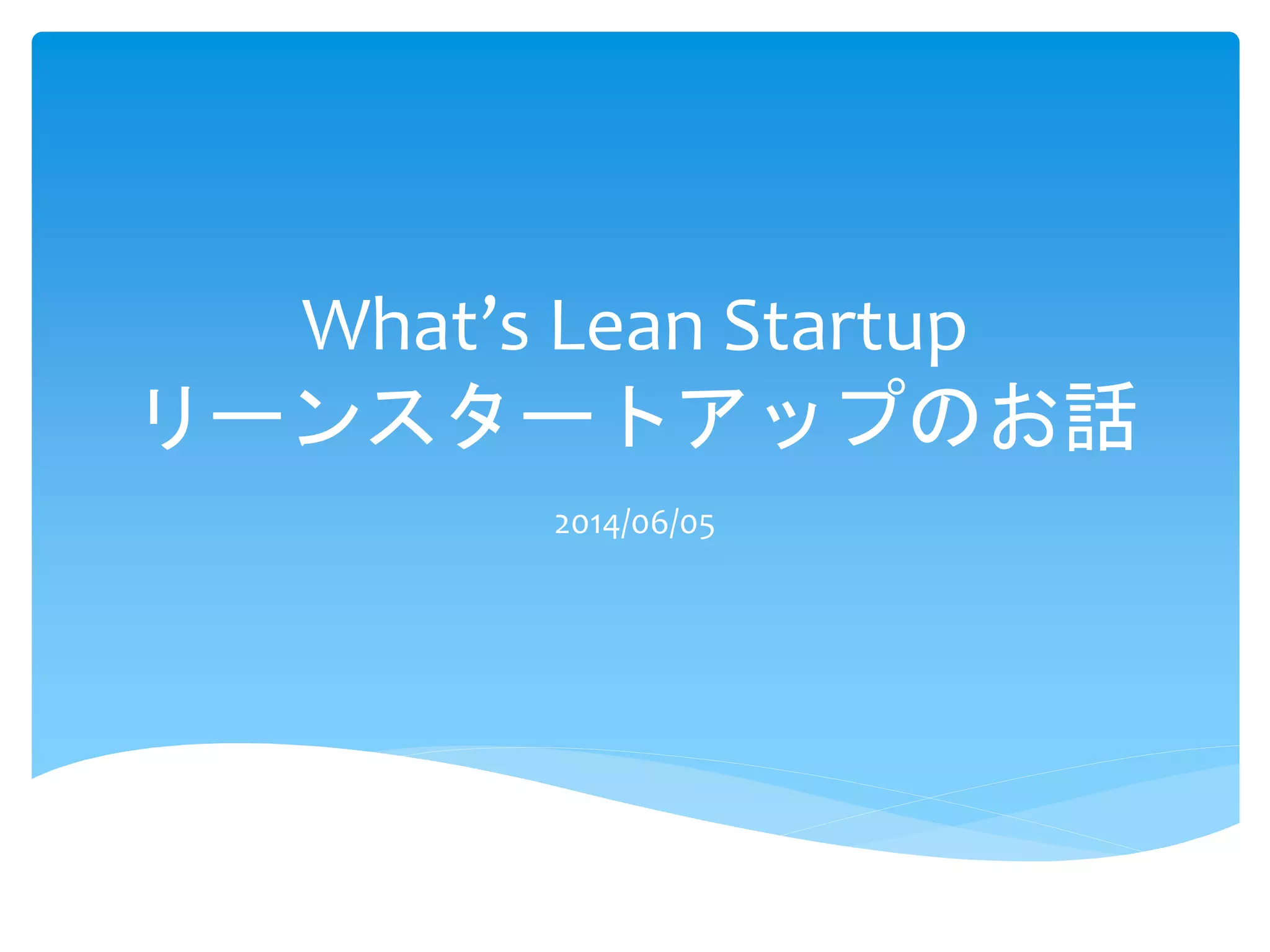 What’s Lean Startup
リーンスタートアップのお話

2014/06/05